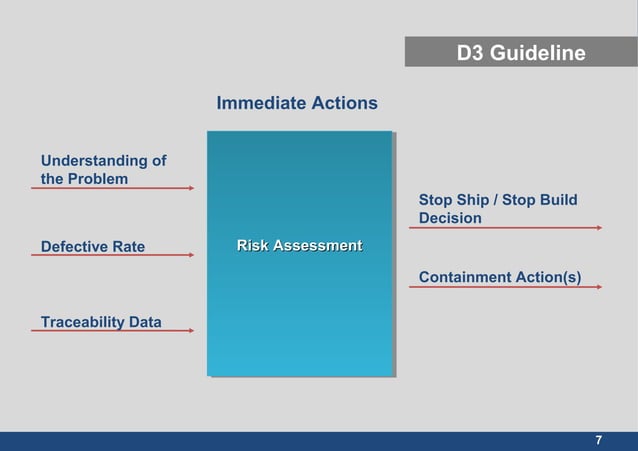 D3 Guideline

Immediate Actions

Understanding of the Problem

Defective Rate

Traceability Data

Risk Assessment

Stop Ship / Stop Build Decision

Containment Action(s)

7